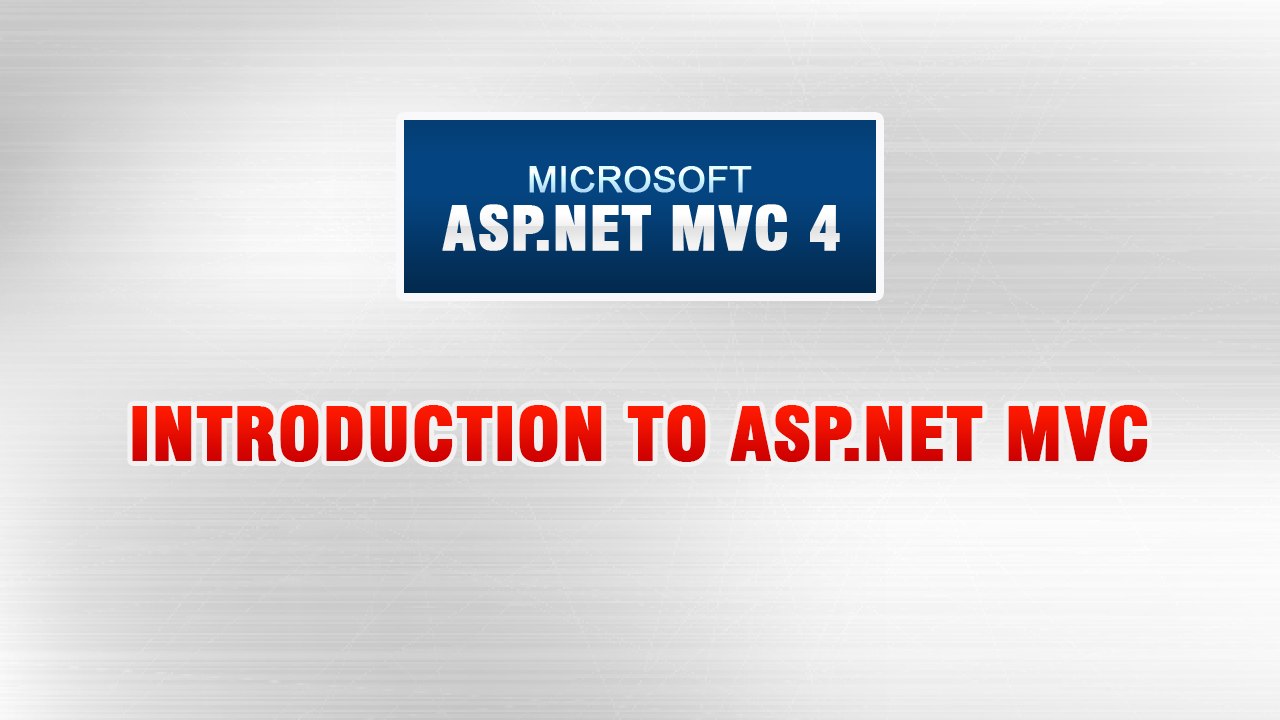 MICROSOFT
ASP.NET MVC 4

INTRODUCTION TO ASP.NET MVC